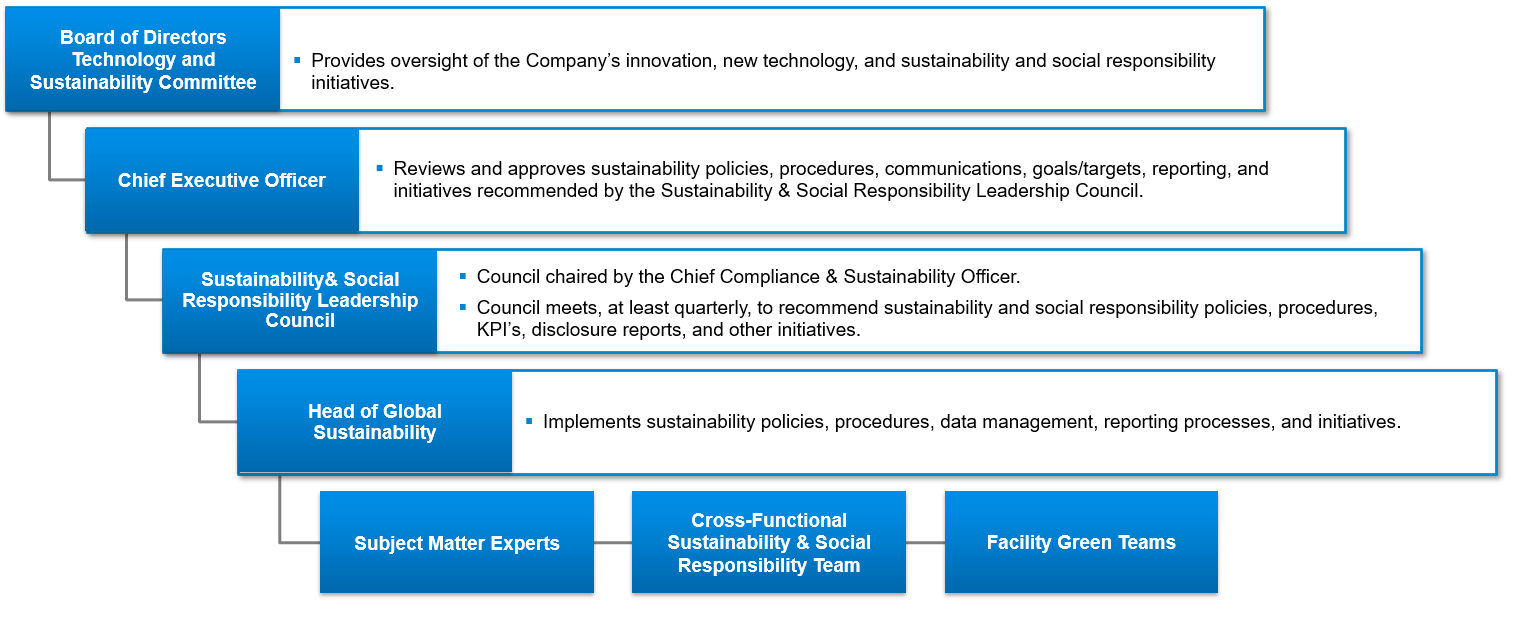 Board of Directors Technology and Sustainability Committee

▪ Provides oversight of the Company's innovation, new technology, and sustainability and social responsibility initiatives.

Chief Executive Officer

▪ Reviews and approves sustainability policies, procedures, communications, goals/targets, reporting, and initiatives recommended by the Sustainability & Social Responsibility Leadership Council.

Sustainability& Social Responsibility Leadership Council

▪ Council chaired by the Chief Compliance & Sustainability Officer.

▪ Council meets, at least quarterly, to recommend sustainability and social responsibility policies, procedures, KPI's, disclosure reports, and other initiatives.

Head of Global Sustainability

▪ Implements sustainability policies, procedures, data management, reporting processes, and initiatives.

Subject Matter Experts

Cross-Functional Sustainability & Social Responsibility Team

Facility Green Teams